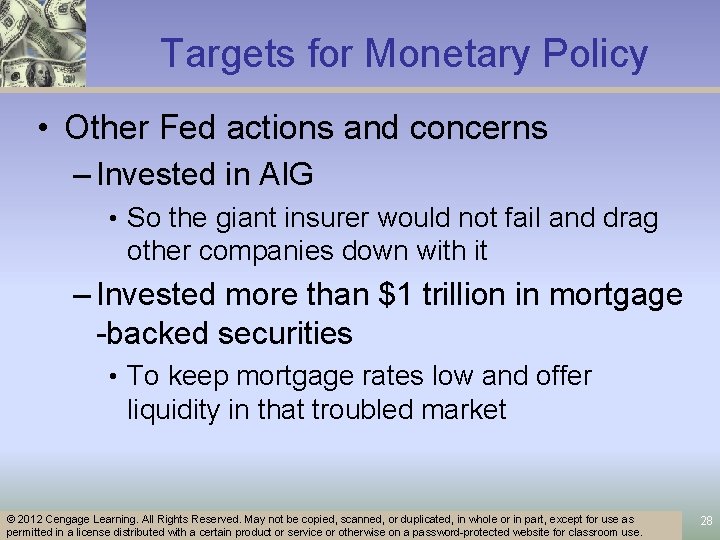 Targets for Monetary Policy

• Other Fed actions and concerns

– Invested in AIG

• So the giant insurer would not fail and drag other companies down with it

– Invested more than \$1 trillion in mortgage -backed securities

• To keep mortgage rates low and offer liquidity in that troubled market

© 2012 Cengage Learning. All Rights Reserved. May not be copied, scanned, or duplicated, in whole or in part, except for use as permitted in a license distributed with a certain product or service or otherwise on a password-protected website for classroom use.

28